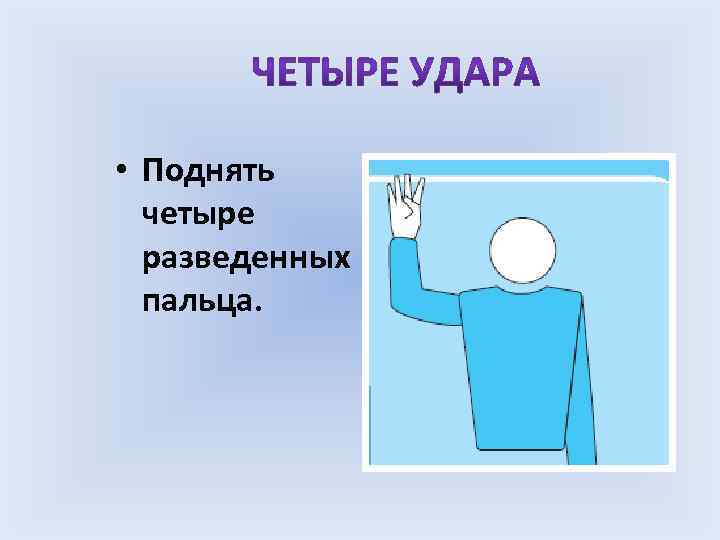 ЧЕТЫРЕ УДАРА

• Поднять четыре разведенных пальца.